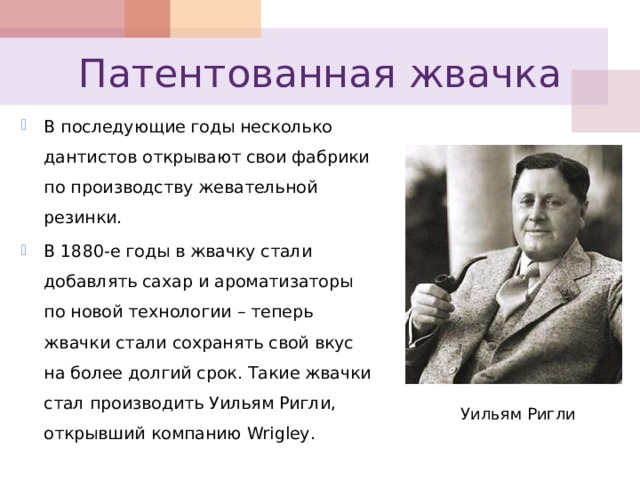 Патентованная жвачка

В последующие годы несколько дантистов открывают свои фабрики по производству жевательной резинки.

В 1880-е годы в жвачку стали добавлять сахар и ароматизаторы по новой технологии – теперь жвачки стали сохранять свой вкус на более долгий срок. Такие жвачки стал производить Уильям Ригли, открывший компанию Wrigley.

Уильям Ригли